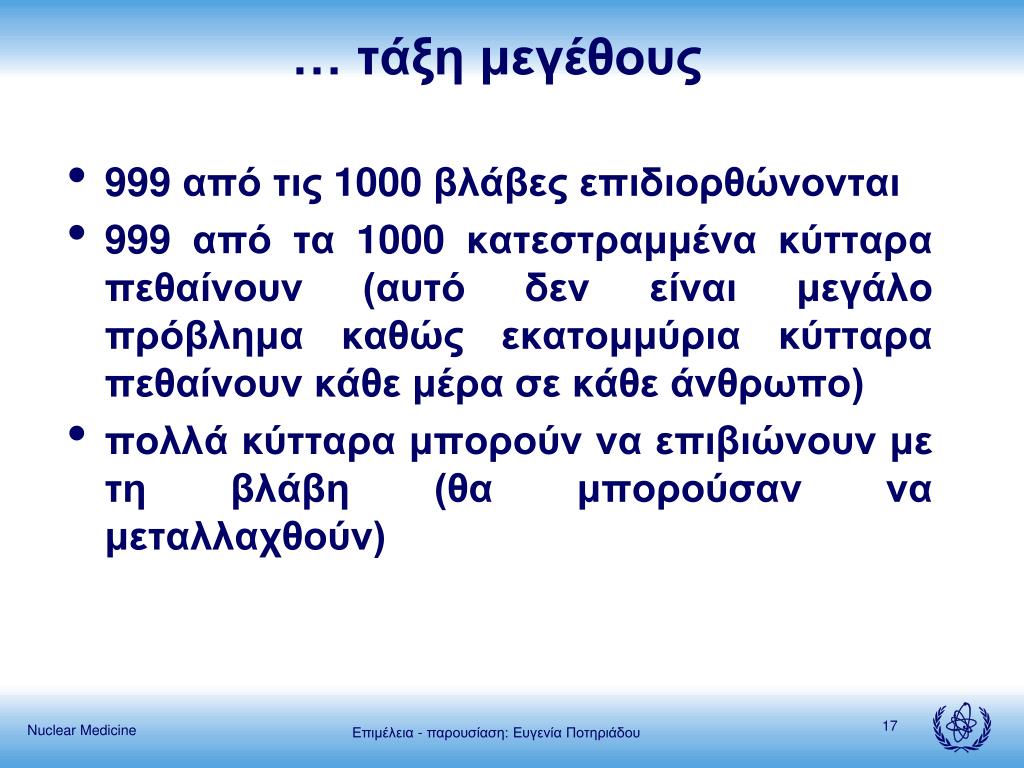 … τάξη μεγέθους

• 999 από τις 1000 βλάβες επιδιορθώνονται
• 999 από τα 1000 κατεστραμμένα κύτταρα πεθαίνουν (αυτό δεν είναι μεγάλο πρόβλημα καθώς εκατομμύρια κύτταρα πεθαίνουν κάθε μέρα σε κάθε άνθρωπο)
• πολλά κύτταρα μπορούν να επιβιώνουν με τη βλάβη (θα μπορούσαν να μεταλλαχθούν)

Nuclear Medicine

Επιμέλεια - παρουσίαση: Ευγενία Ποτηριάδου

17